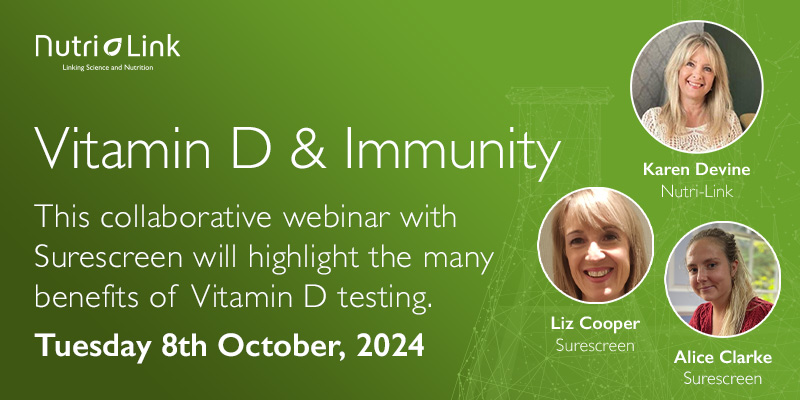 Nutri Link
Linking Science and Nutrition

Vitamin D & Immunity

This collaborative webinar with Surescreen will highlight the many benefits of Vitamin D testing.

Tuesday 8th October, 2024

Karen Devine
Nutri-Link

Liz Cooper
Surescreen

Alice Clarke
Surescreen